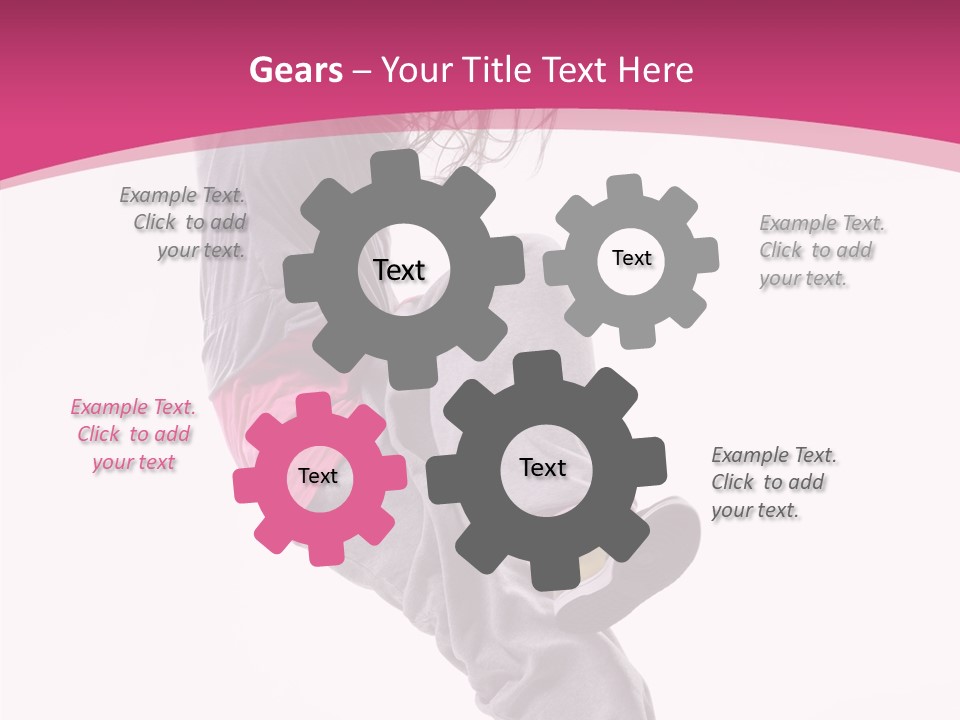 Gears – Your Title Text Here

Example Text. Click to add your text.

Text

Text

Example Text. Click to add your text.

Example Text. Click to add your text

Text

Text

Example Text. Click to add your text.